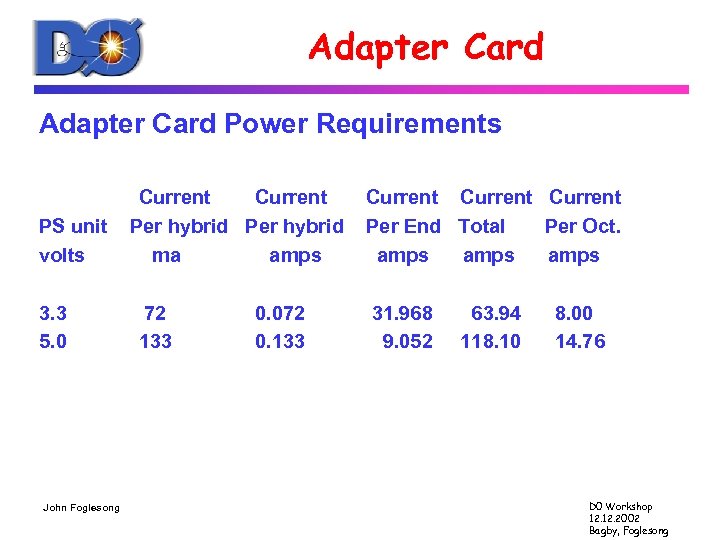 DØ

Adapter Card

Adapter Card Power Requirements

| PS unit volts | Current Per hybrid ma | Current Per hybrid amps | Current Per End amps | Current Total amps | Current Per Oct. amps |
|---|---|---|---|---|---|
| 3.3 | 72 | 0.072 | 31.968 | 63.94 | 8.00 |
| 5.0 | 133 | 0.133 | 9.052 | 118.10 | 14.76 |

John Foglesong

D0 Workshop
12.12.2002
Bagby, Foglesong